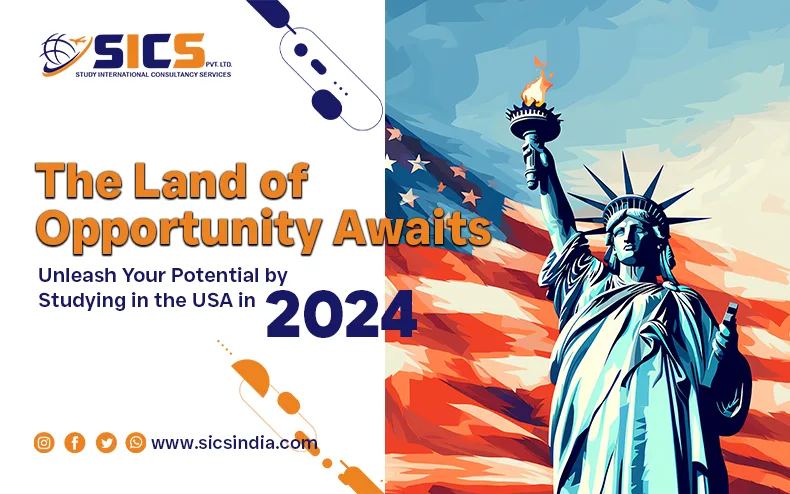 SICS PVT. LTD.
STUDY INTERNATIONAL CONSULTANCY SERVICES

The Land of Opportunity Awaits

Unleash Your Potential by Studying in the USA in 2024

www.sicsindia.com